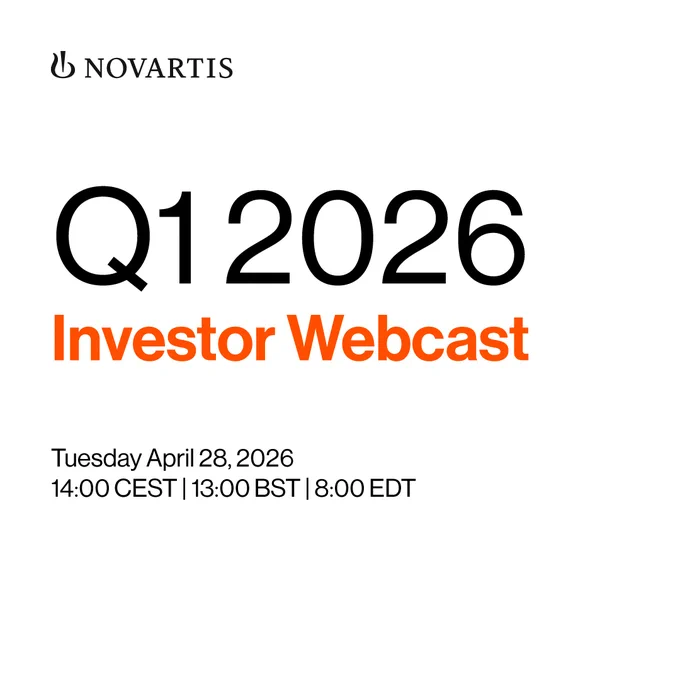 NOVARTIS

Q1 2026
Investor Webcast

Tuesday April 28, 2026
14:00 CEST | 13:00 BST | 8:00 EDT